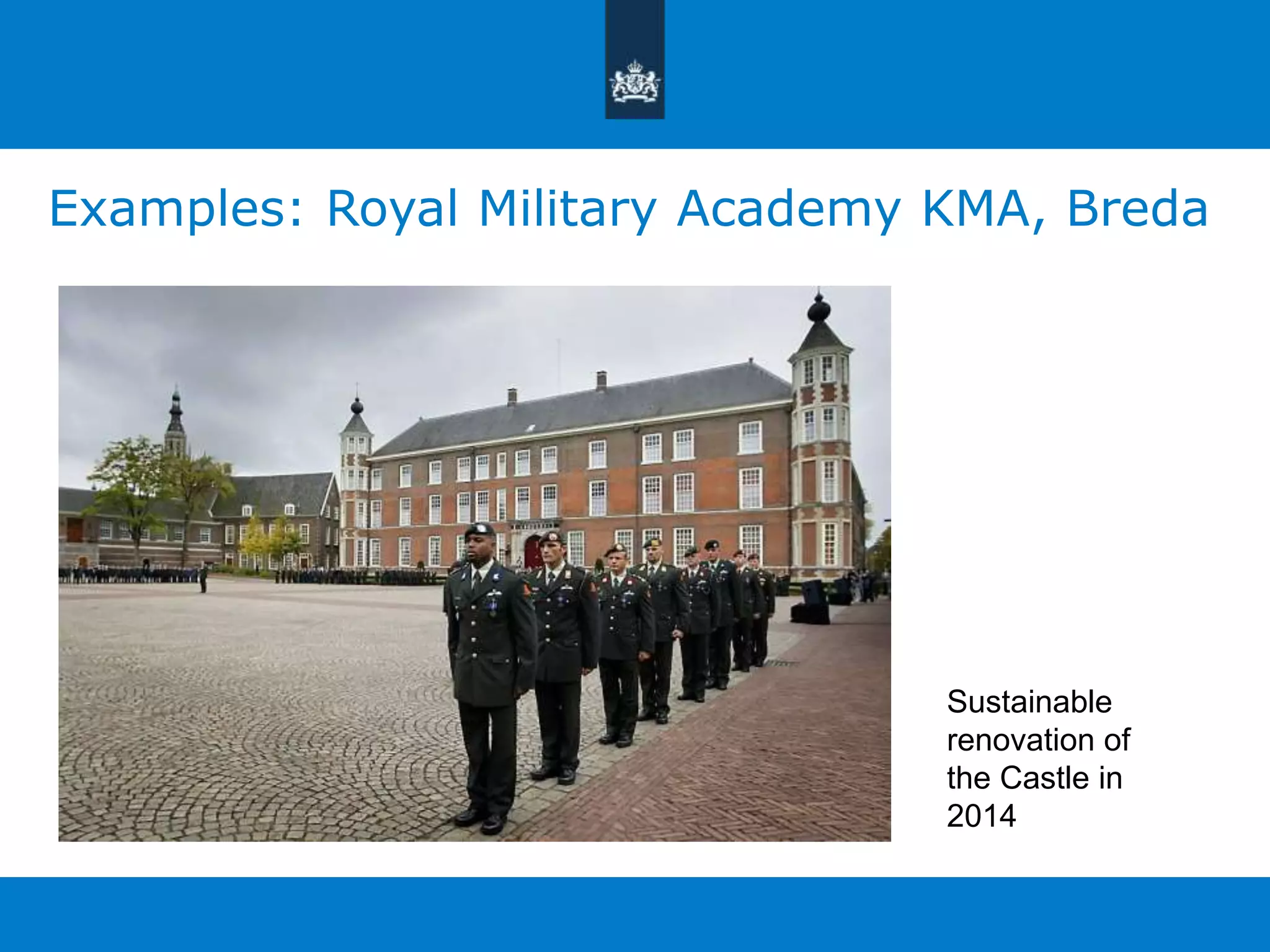 Examples: Royal Military Academy KMA, Breda

Sustainable renovation of the Castle in 2014